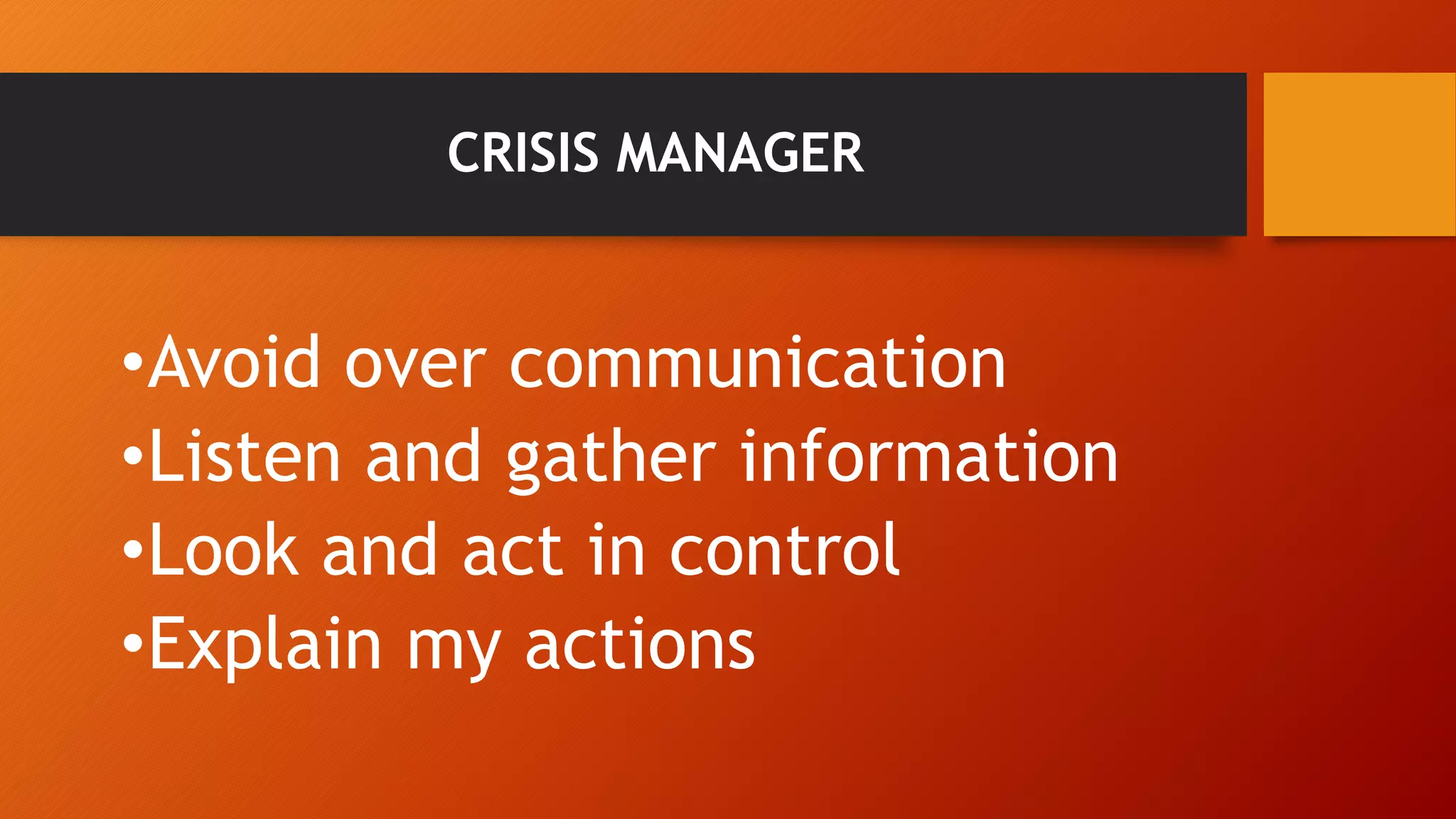 CRISIS MANAGER

•Avoid over communication
•Listen and gather information
•Look and act in control
•Explain my actions